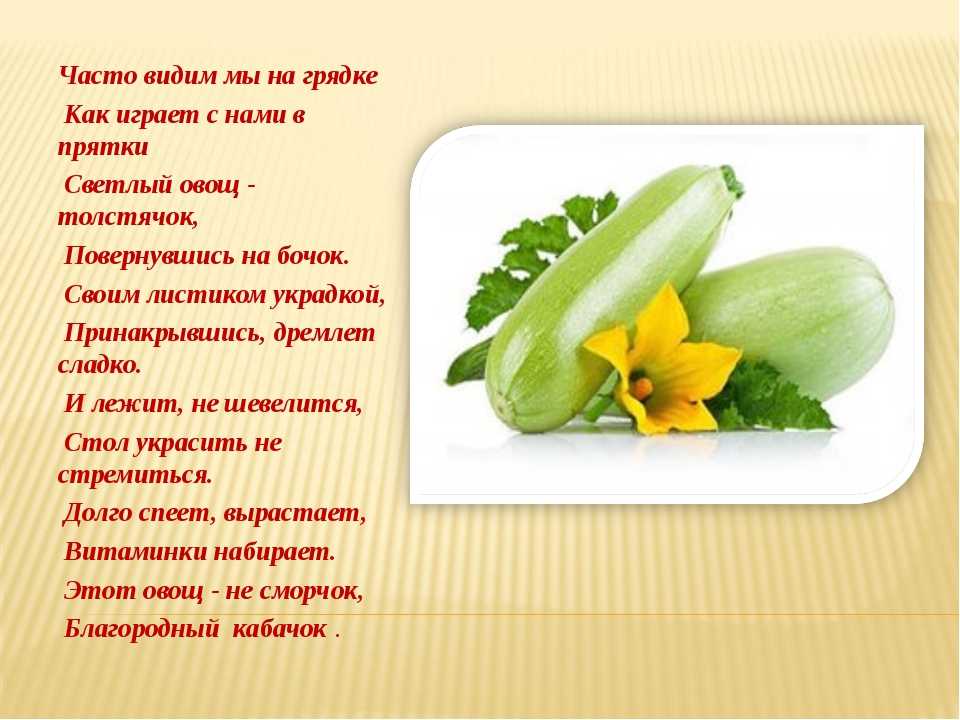 Часто видим мы на грядке
Как играет с нами в прятки
Светлый овощ - толстячок,
Повернувшись на бочок.
Своим листиком украдкой,
Принакрывшись, дремлет сладко.
И лежит, не шевелится,
Стол украсить не стремиться.
Долго спеет, вырастает,
Витаминки набирает.
Этот овощ - не сморчок,
Благородный кабачок .